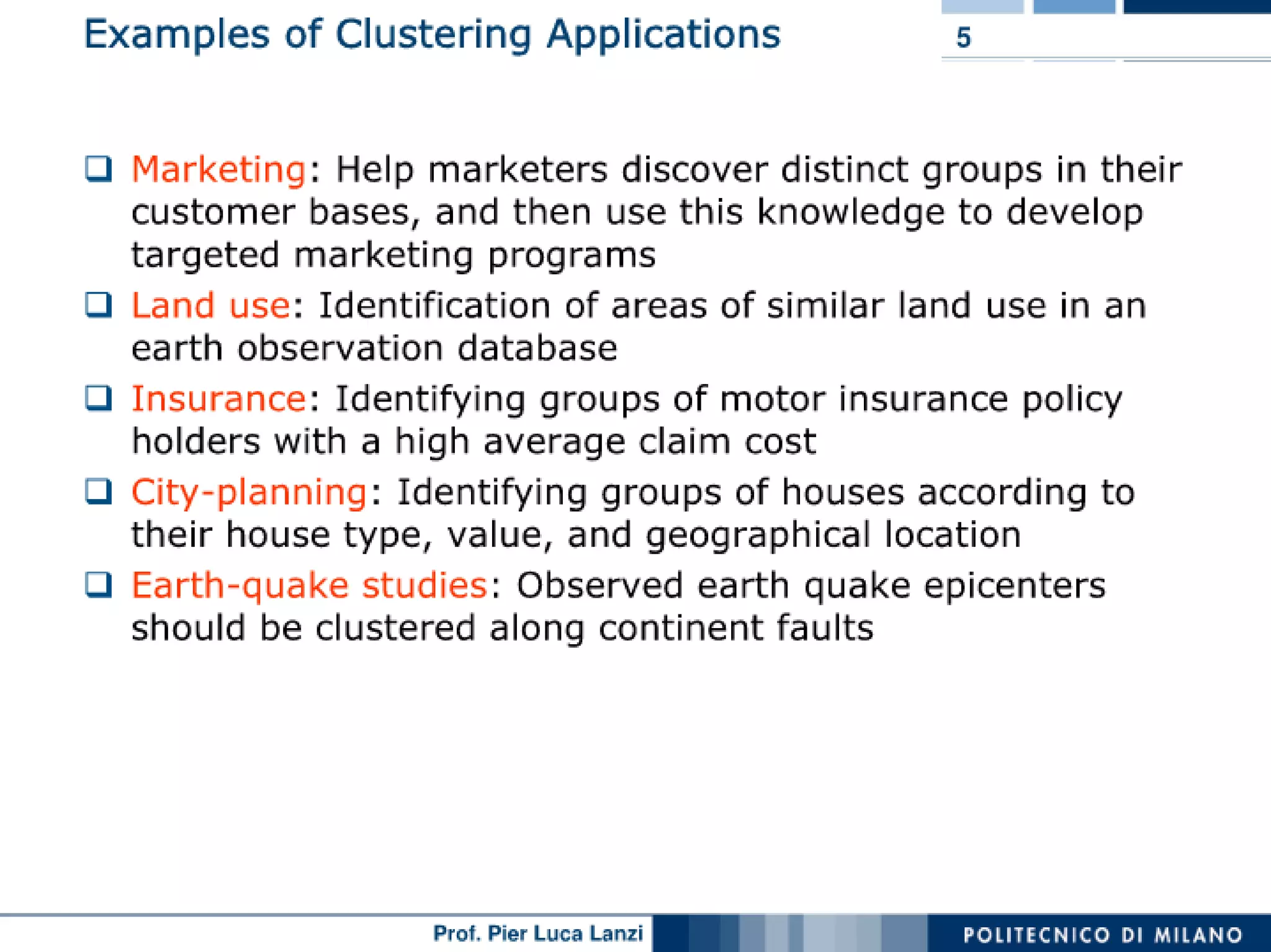 Examples of Clustering Applications

5

❑ Marketing: Help marketers discover distinct groups in their customer bases, and then use this knowledge to develop targeted marketing programs

❑ Land use: Identification of areas of similar land use in an earth observation database

❑ Insurance: Identifying groups of motor insurance policy holders with a high average claim cost

❑ City-planning: Identifying groups of houses according to their house type, value, and geographical location

❑ Earth-quake studies: Observed earth quake epicenters should be clustered along continent faults

Prof. Pier Luca Lanzi

POLITECNICO DI MILANO